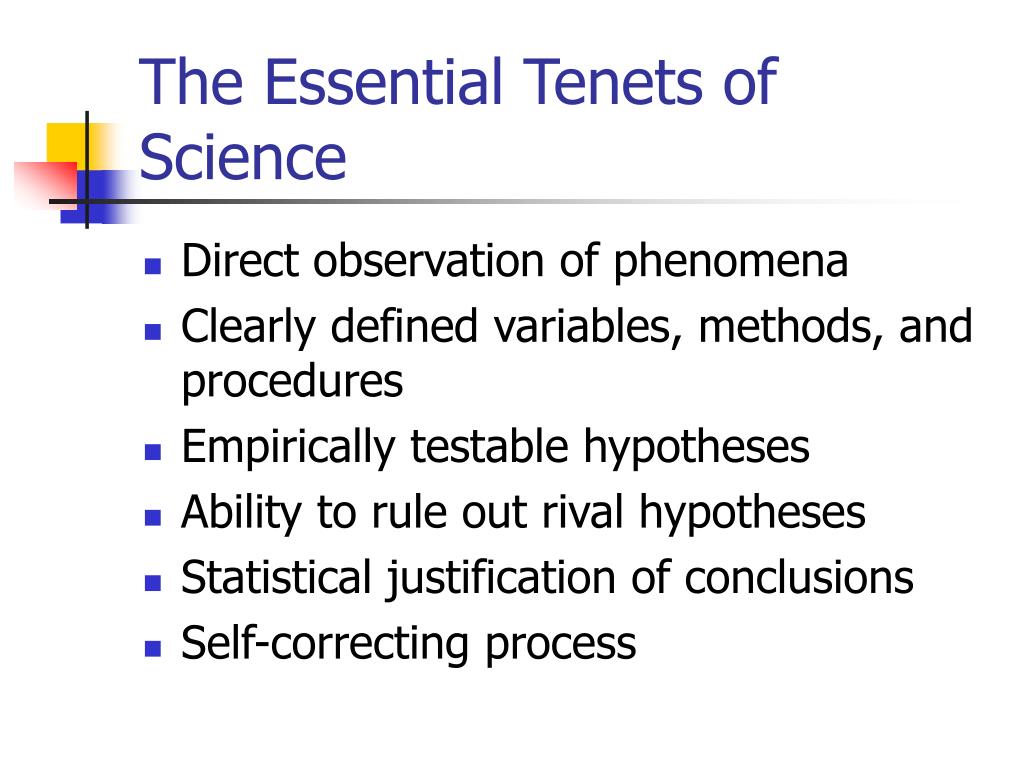 The Essential Tenets of Science

- Direct observation of phenomena
- Clearly defined variables, methods, and procedures
- Empirically testable hypotheses
- Ability to rule out rival hypotheses
- Statistical justification of conclusions
- Self-correcting process